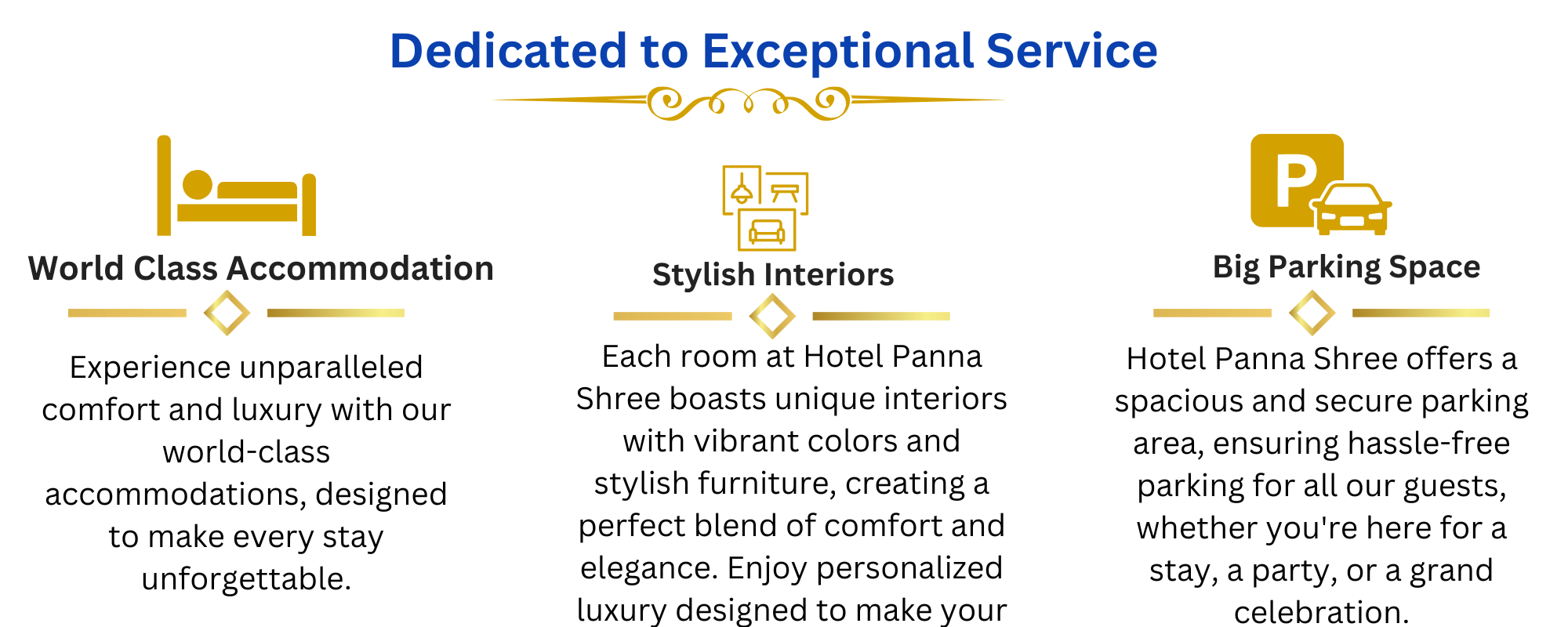 Dedicated to Exceptional Service

World Class Accommodation

Experience unparalleled comfort and luxury with our world-class accommodations, designed to make every stay unforgettable.

Stylish Interiors

Each room at Hotel Panna Shree boasts unique interiors with vibrant colors and stylish furniture, creating a perfect blend of comfort and elegance. Enjoy personalized luxury designed to make your

P

Big Parking Space

Hotel Panna Shree offers a spacious and secure parking area, ensuring hassle-free parking for all our guests, whether you're here for a stay, a party, or a grand celebration.